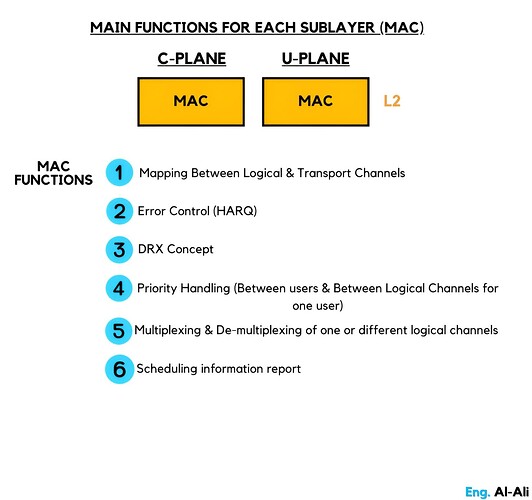 MAIN FUNCTIONS FOR EACH SUBLAYER (MAC)

C-PLANE

U-PLANE

MAC

MAC

L2

MAC FUNCTIONS

1 Mapping Between Logical & Transport Channels

2 Error Control (HARQ)

3 DRX Concept

4 Priority Handling (Between users & Between Logical Channels for one user)

5 Multiplexing & De-multiplexing of one or different logical channels

6 Scheduling information report

Eng. Al-Ali